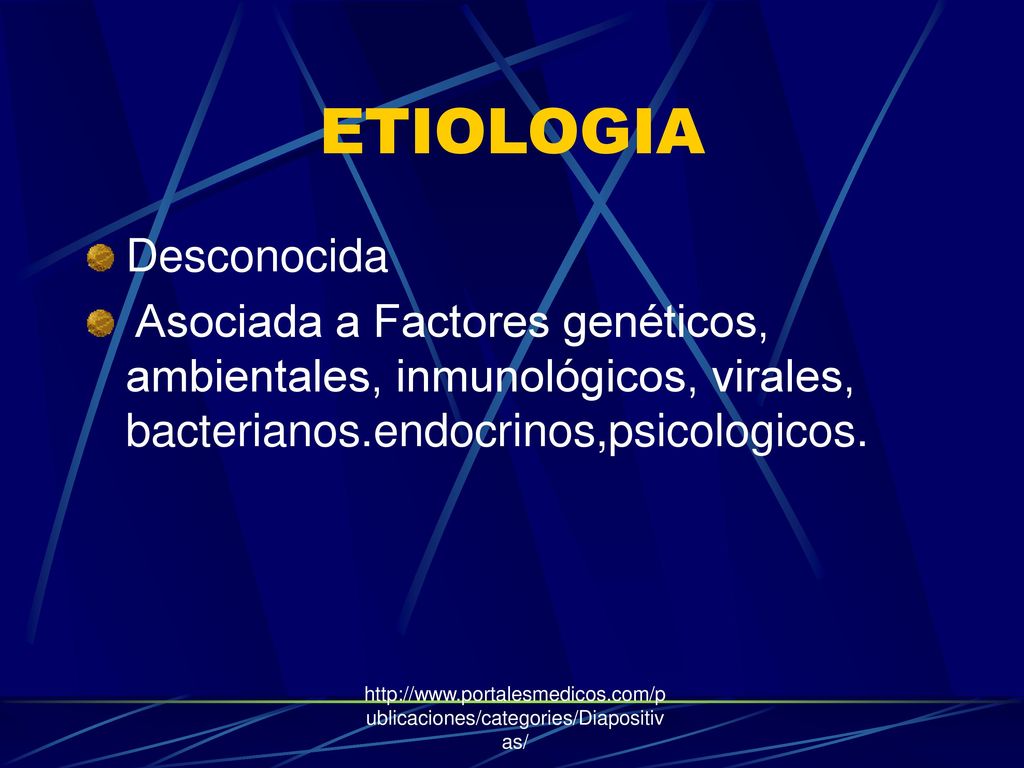 ETIOLOGIA

Desconocida

Asociada a Factores genéticos, ambientales, inmunológicos, virales, bacterianos.endocrinos,psicologicos.

http://www.portalesmedicos.com/publicaciones/categories/Diapositivas/